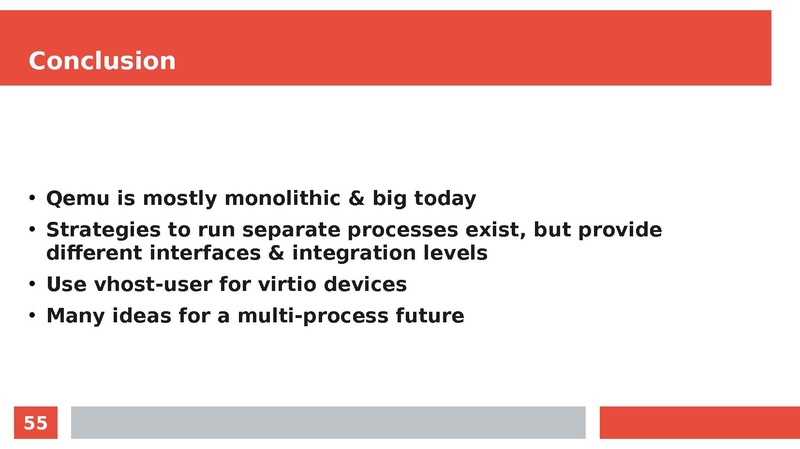 Conclusion

• Qemu is mostly monolithic & big today
• Strategies to run separate processes exist, but provide different interfaces & integration levels
• Use vhost-user for virtio devices
• Many ideas for a multi-process future

55